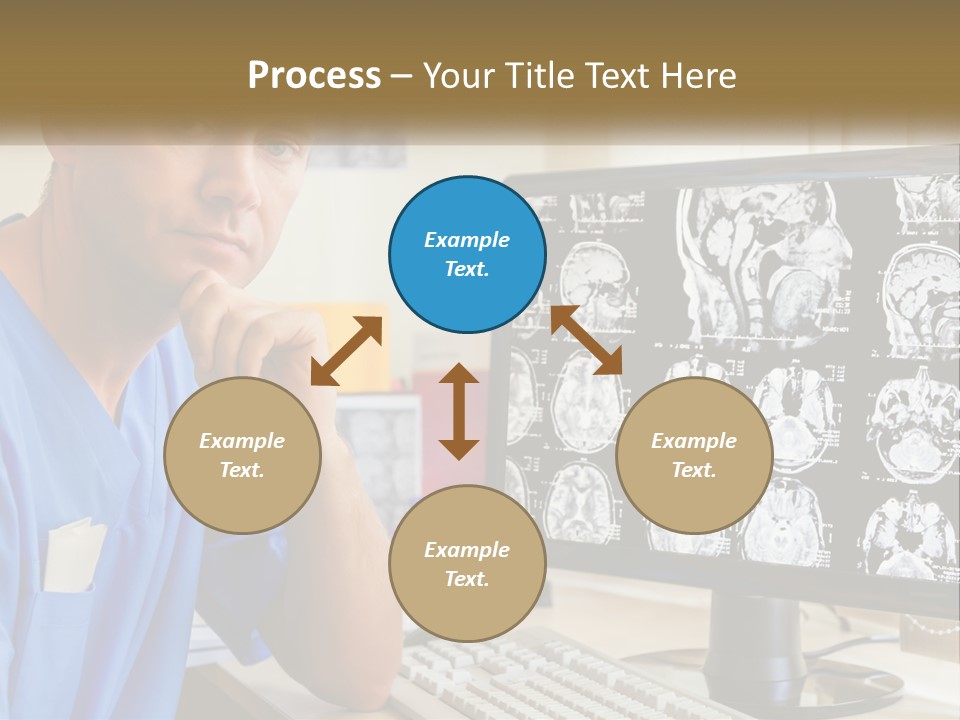 Process – Your Title Text Here

Example Text.

Example Text.

Example Text.

Example Text.